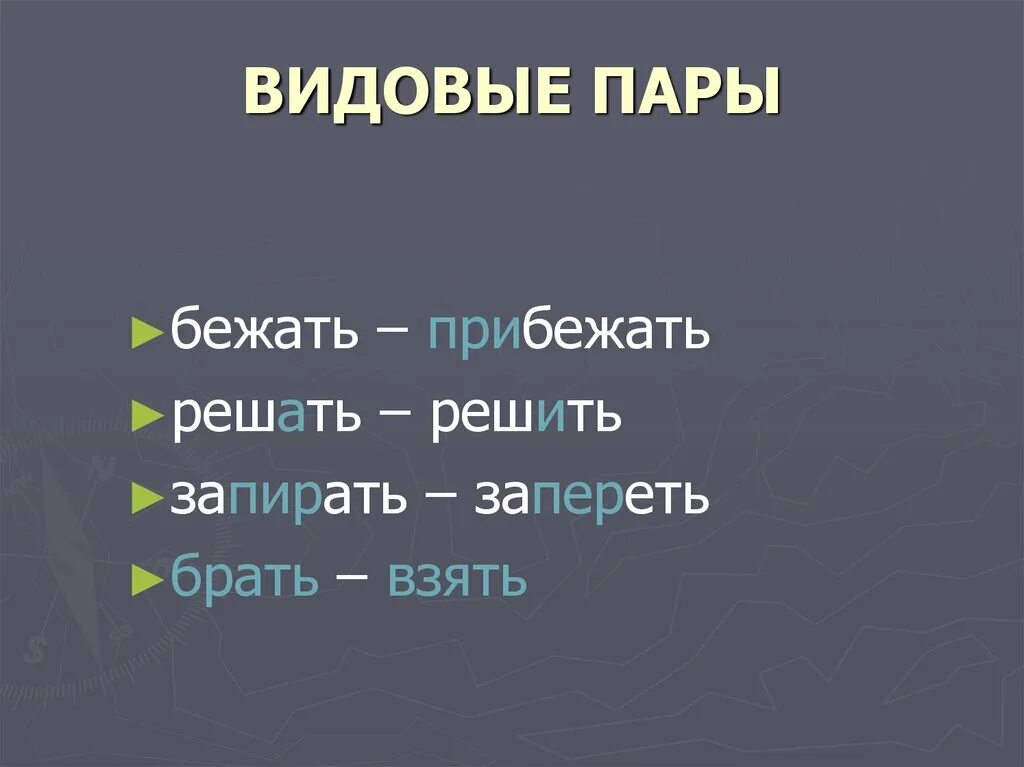 ВИДОВЫЕ ПАРЫ

►бежать – прибежать
►решать – решить
►запирать – запереть
►брать – взять